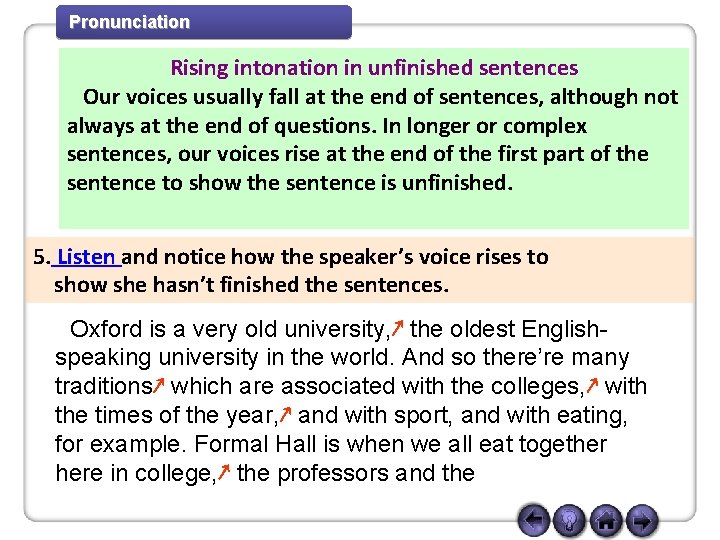 Pronunciation

Rising intonation in unfinished sentences

Our voices usually fall at the end of sentences, although not always at the end of questions. In longer or complex sentences, our voices rise at the end of the first part of the sentence to show the sentence is unfinished.

5. Listen and notice how the speaker's voice rises to show she hasn't finished the sentences.

Oxford is a very old university,↗ the oldest English-speaking university in the world. And so there're many traditions↗ which are associated with the colleges,↗ with the times of the year,↗ and with sport, and with eating, for example. Formal Hall is when we all eat together here in college,↗ the professors and the